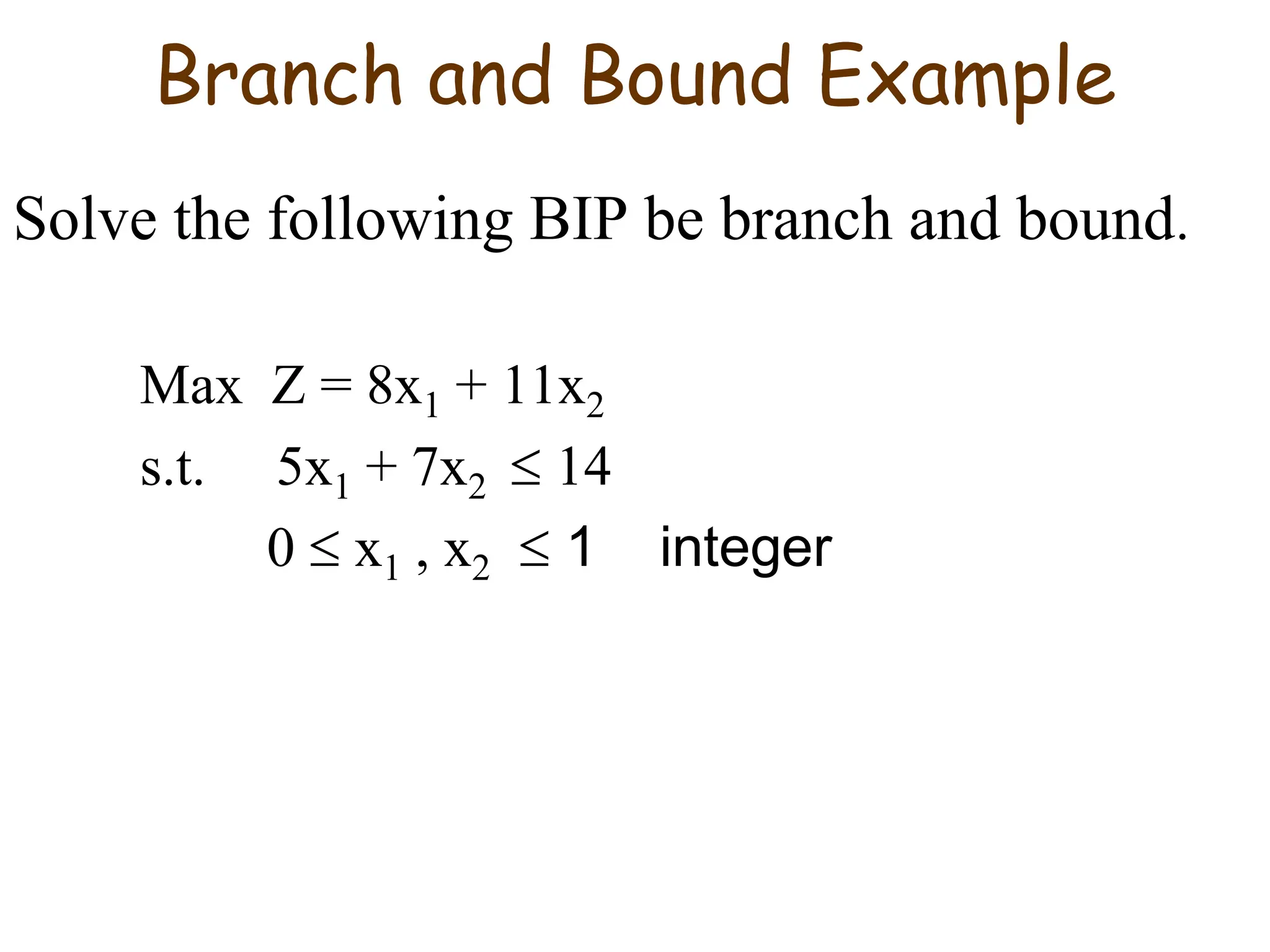 Branch and Bound Example

Solve the following BIP be branch and bound.

Max $Z = 8x_1 + 11x_2$

s.t. $5x_1 + 7x_2 \leq 14$

$0 \leq x_1 , x_2 \leq 1$ integer